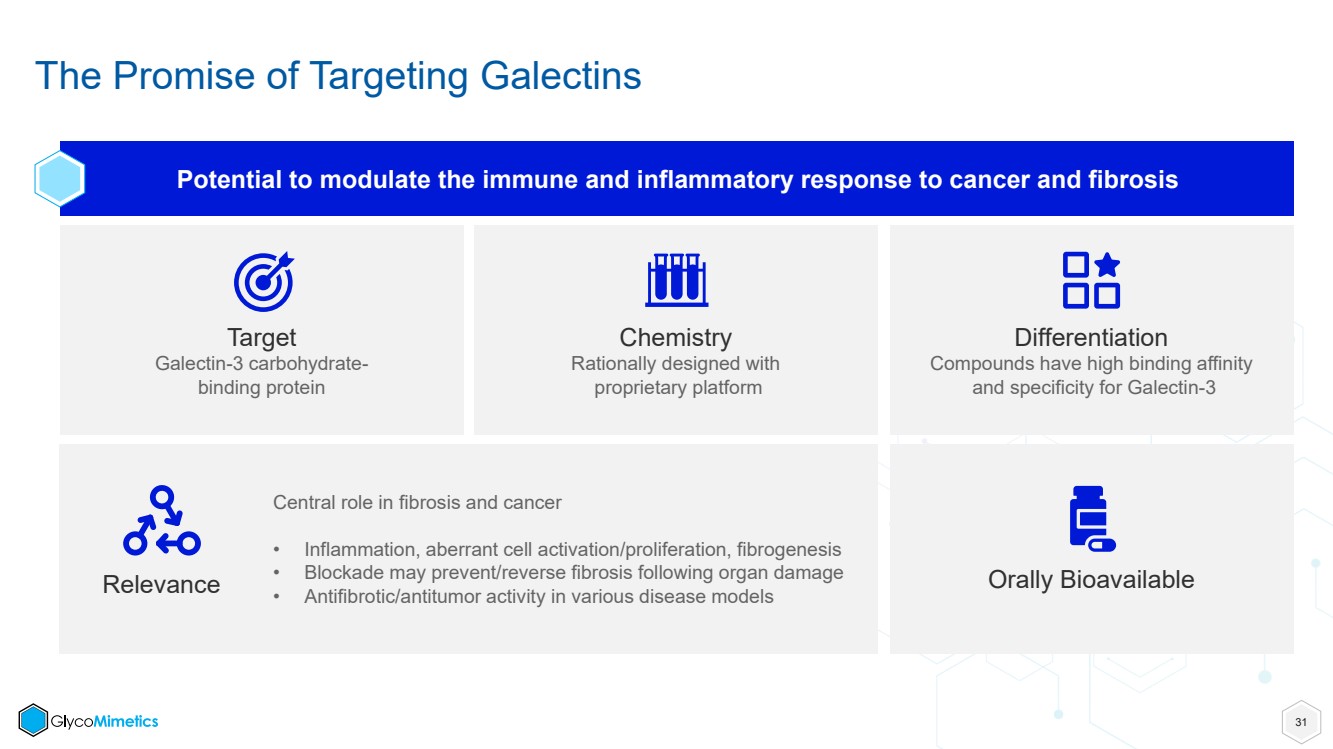 The Promise of Targeting Galectins

Potential to modulate the immune and inflammatory response to cancer and fibrosis

Target
Galectin-3 carbohydrate-binding protein

Chemistry
Rationally designed with proprietary platform

Differentiation
Compounds have high binding affinity and specificity for Galectin-3

Relevance

Central role in fibrosis and cancer

• Inflammation, aberrant cell activation/proliferation, fibrogenesis
• Blockade may prevent/reverse fibrosis following organ damage
• Antifibrotic/antitumor activity in various disease models

Orally Bioavailable

GlycoMimetics

31